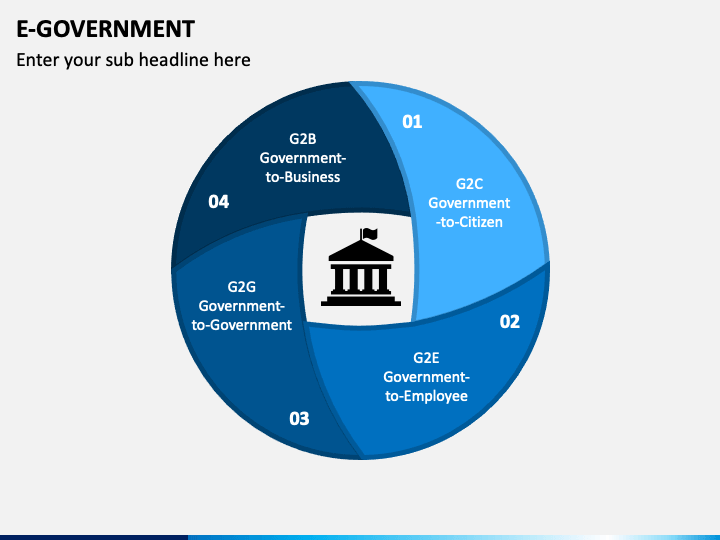 E-GOVERNMENT

Enter your sub headline here

01

G2C
Government
-to-Citizen

02

G2E
Government-to-Employee

03

G2G
Government-to-Government

04

G2B
Government-to-Business